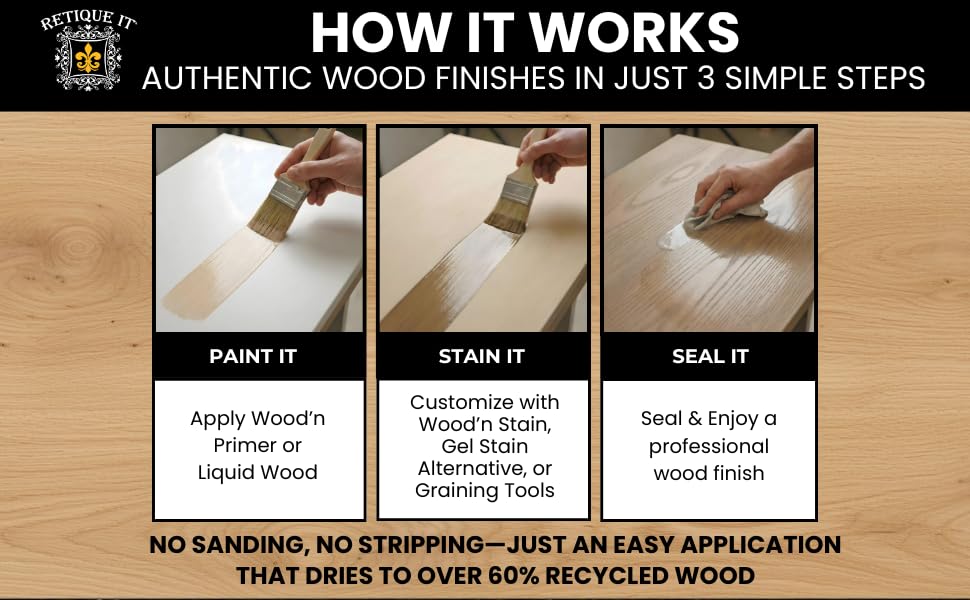 RETIQUE IT

HOW IT WORKS

AUTHENTIC WOOD FINISHES IN JUST 3 SIMPLE STEPS

PAINT IT

Apply Wood'n Primer or Liquid Wood

STAIN IT

Customize with Wood'n Stain, Gel Stain Alternative, or Graining Tools

SEAL IT

Seal & Enjoy a professional wood finish

NO SANDING, NO STRIPPING—JUST AN EASY APPLICATION THAT DRIES TO OVER 60% RECYCLED WOOD